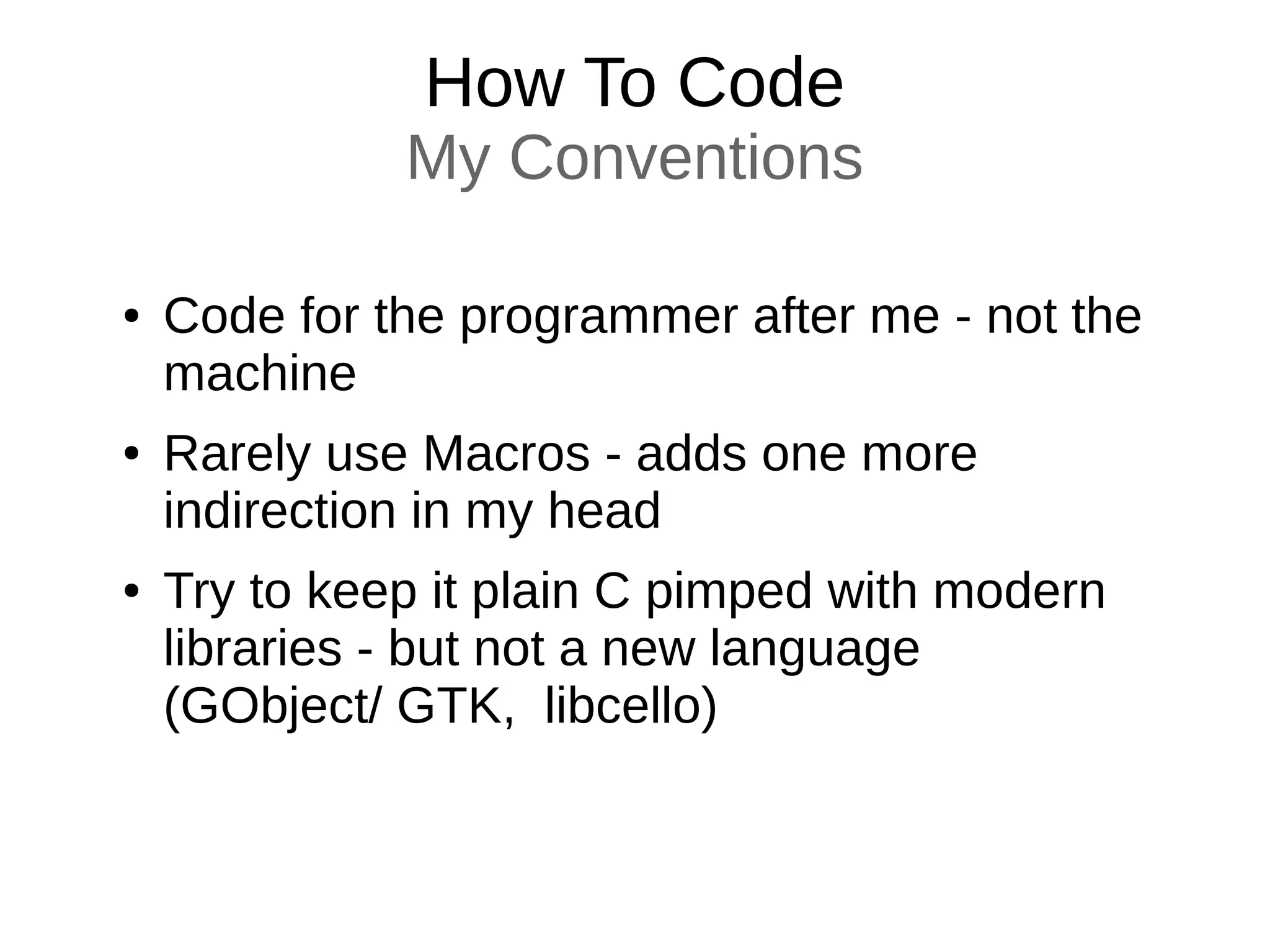 How To Code
My Conventions

• Code for the programmer after me - not the machine
• Rarely use Macros - adds one more indirection in my head
• Try to keep it plain C pimped with modern libraries - but not a new language (GObject/ GTK,  libcello)